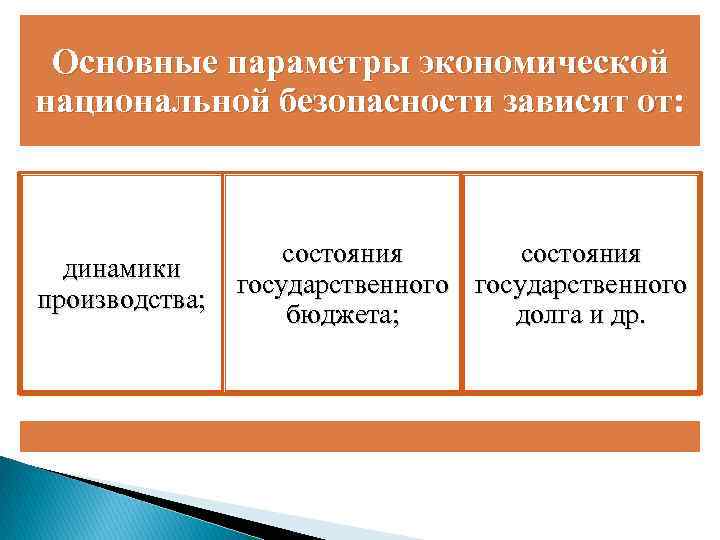 Основные параметры экономической национальной безопасности зависят от:

динамики производства;

состояния государственного бюджета;

состояния государственного долга и др.